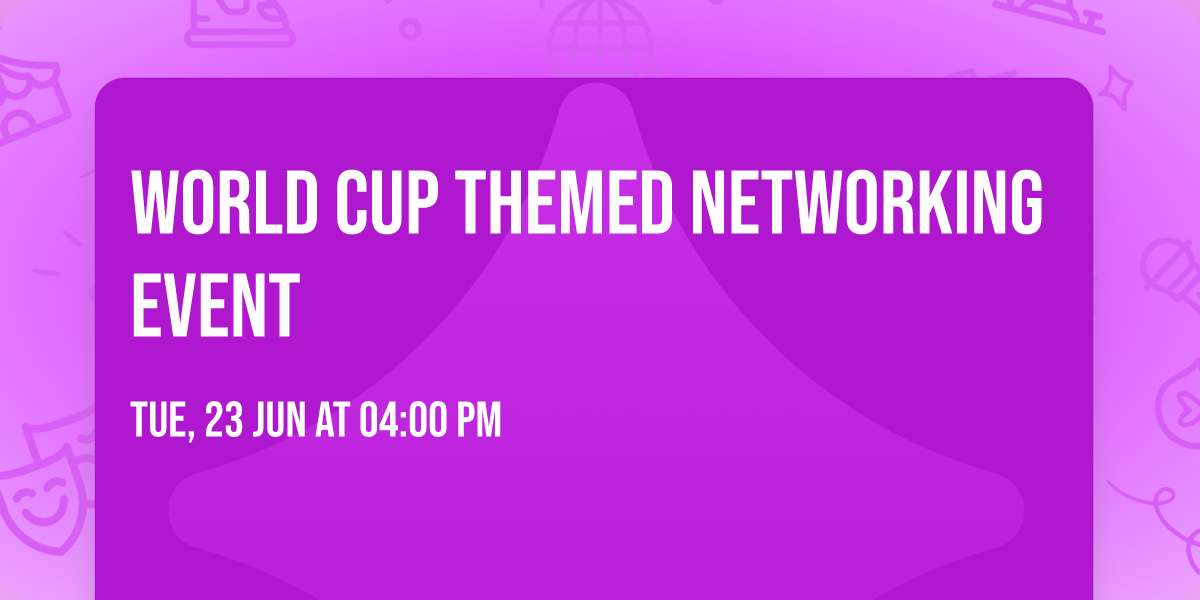 WORLD CUP THEMED NETWORKING EVENT

TUE, 23 JUN AT 04:00 PM